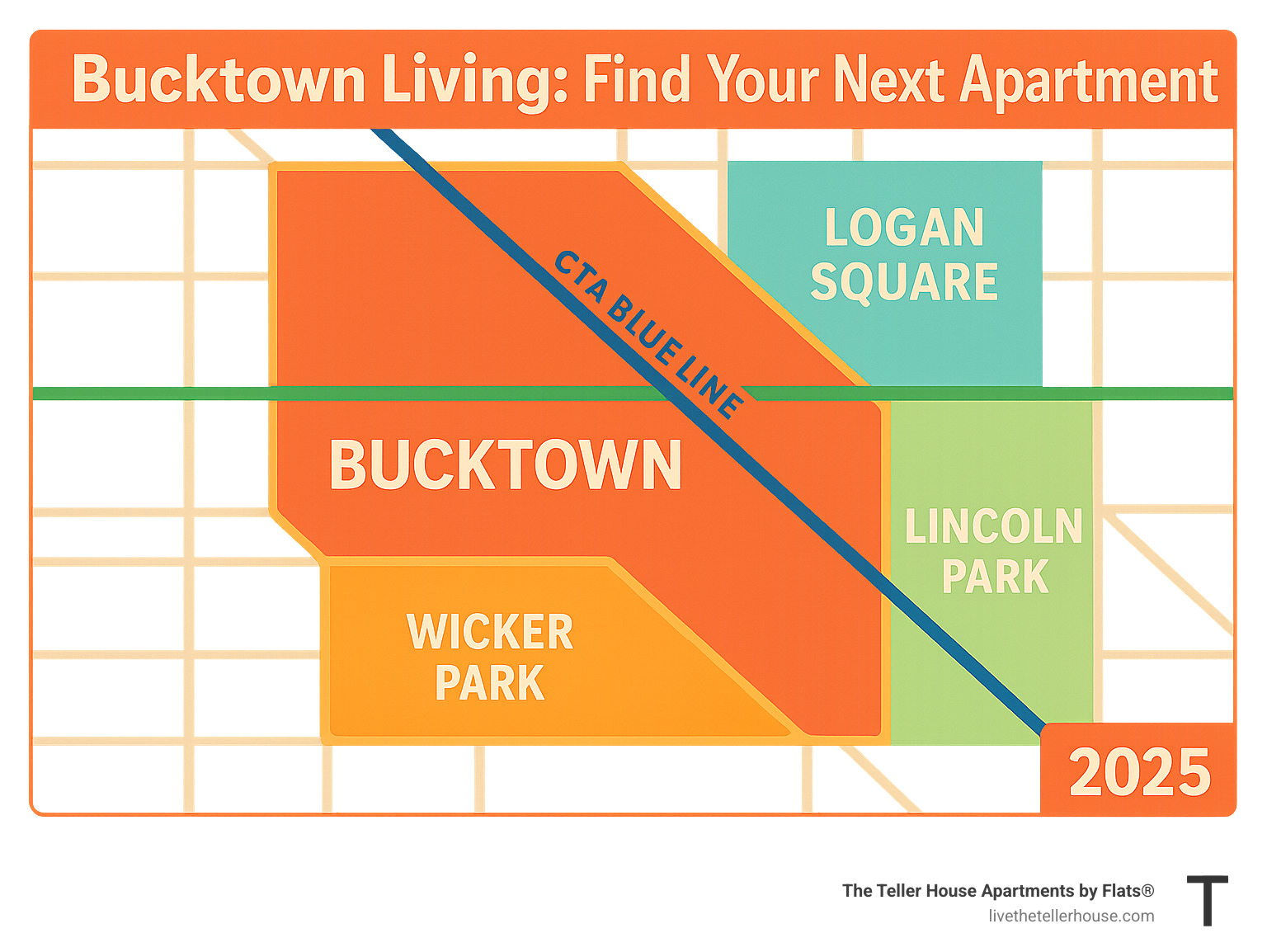 Bucktown Living: Find Your Next Apartment

LOGAN SQUARE

CTA BLUE LINE

BUCKTOWN

LINCOLN PARK

WICKER PARK

2025

The Teller House Apartments by Flats®
livethetellerhouse.com

T